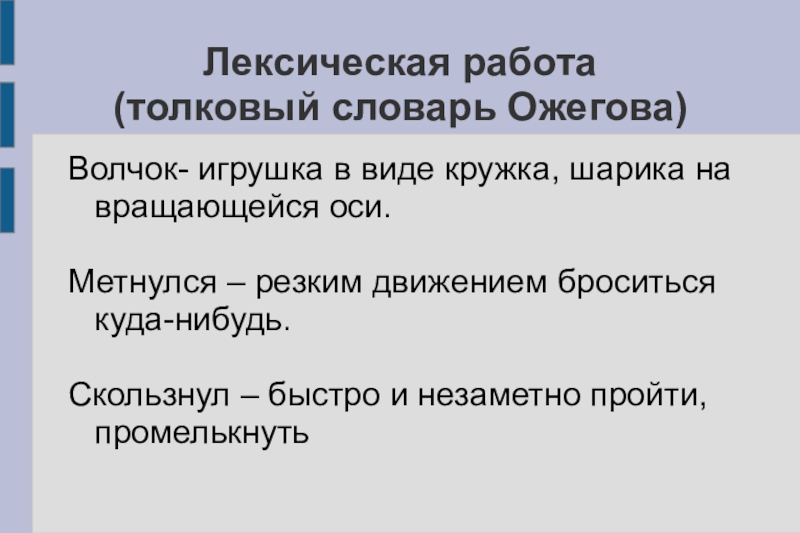 Лексическая работа
(толковый словарь Ожегова)

Волчок- игрушка в виде кружка, шарика на вращающейся оси.

Метнулся – резким движением броситься куда-нибудь.

Скользнул – быстро и незаметно пройти, промелькнуть